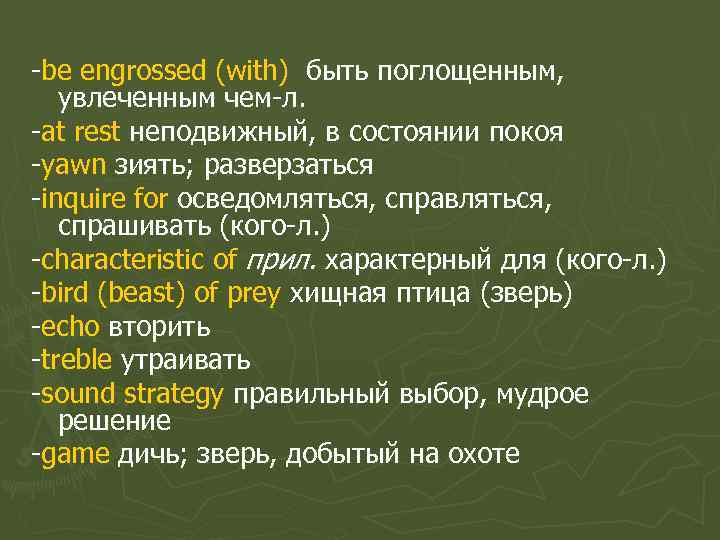 -be engrossed (with) быть поглощенным, увлеченным чем-л.

-at rest неподвижный, в состоянии покоя

-yawn зиять; разверзаться

-inquire for осведомляться, справляться, спрашивать (кого-л.)

-characteristic of прил. характерный для (кого-л.)

-bird (beast) of prey хищная птица (зверь)

-echo вторить

-treble утраивать

-sound strategy правильный выбор, мудрое решение

-game дичь; зверь, добытый на охоте